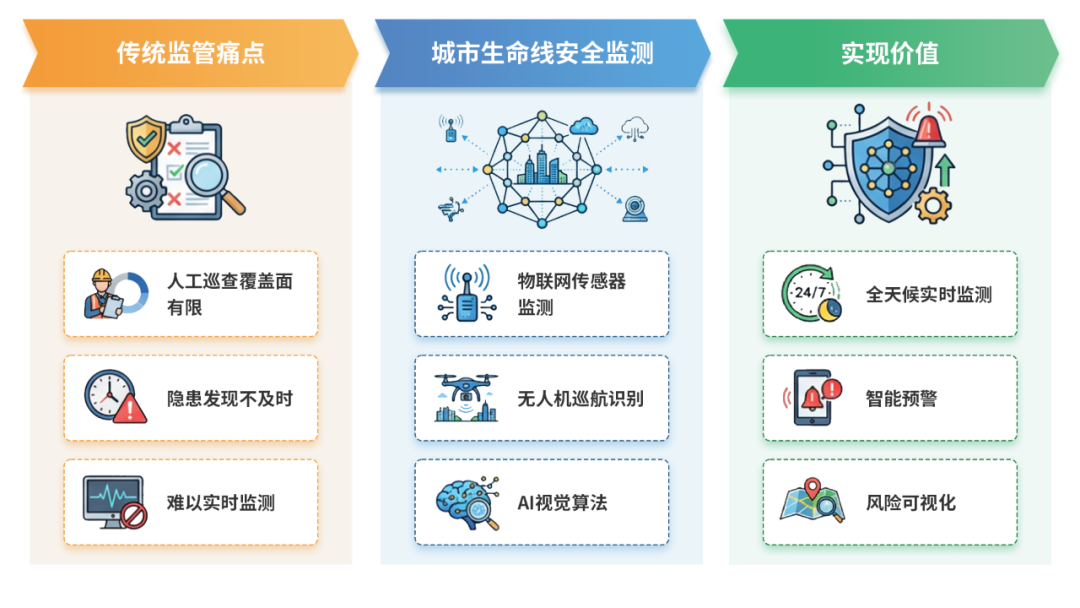 传统监管痛点

人工巡查覆盖面有限

隐患发现不及时

难以实时监测

城市生命线安全监测

物联网传感器监测

无人机巡航识别

AI视觉算法

实现价值

24/7

全天候实时监测

智能预警

风险可视化